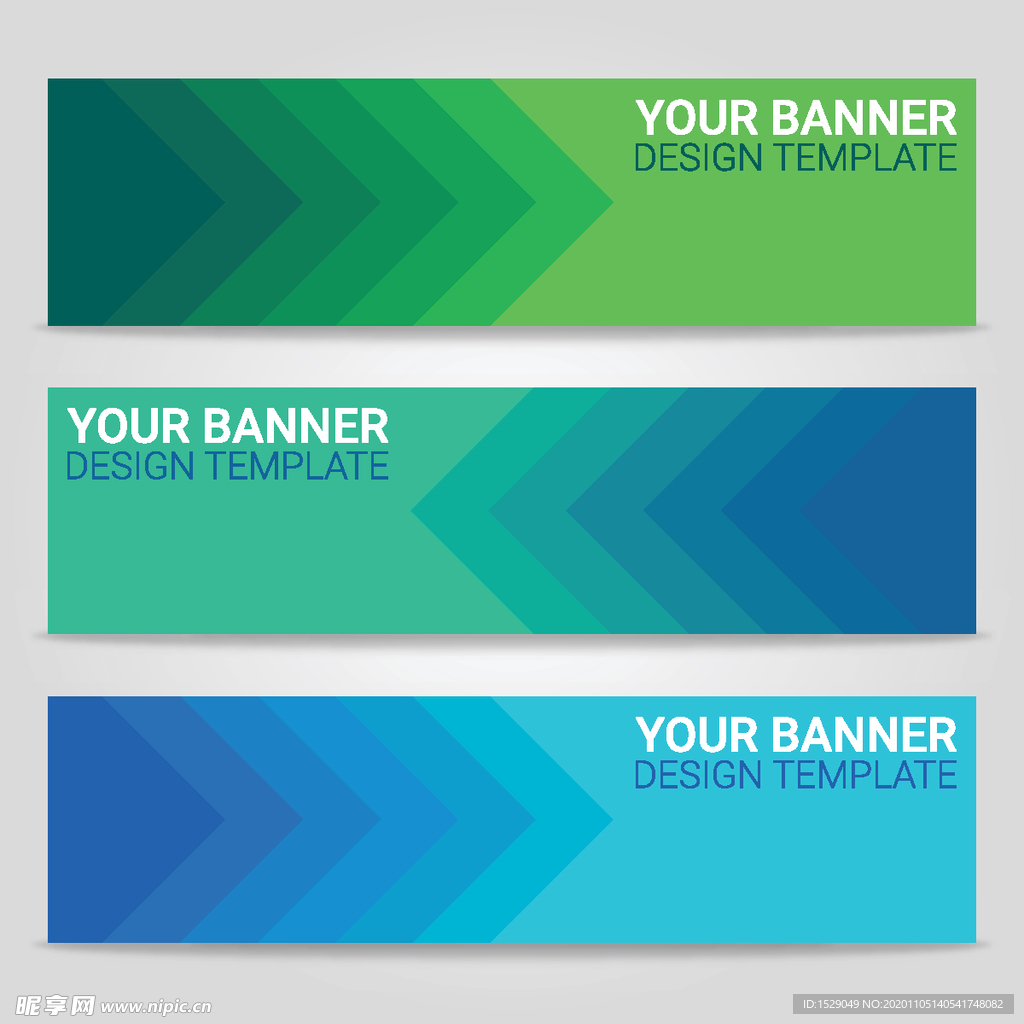 YOUR BANNER
DESIGN TEMPLATE

YOUR BANNER
DESIGN TEMPLATE

YOUR BANNER
DESIGN TEMPLATE

昵享网 www.nipic.cn

ID:1529049 NO:20201105140541748082